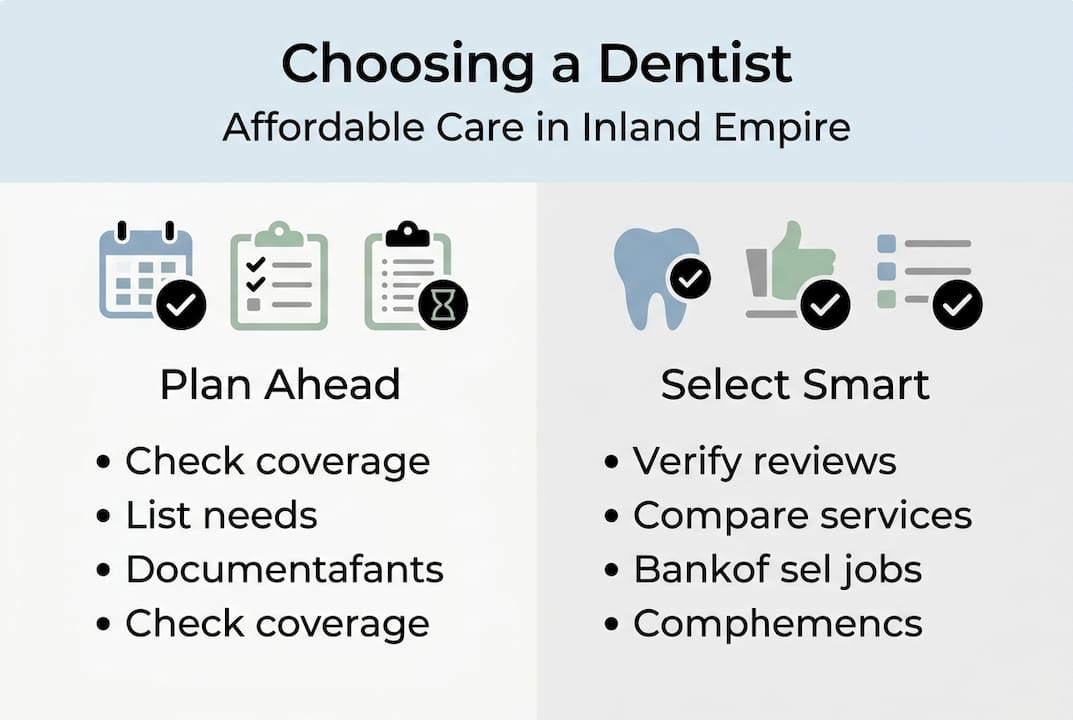 Choosing a Dentist
Affordable Care in Inland Empire

Plan Ahead

• Check coverage
• List needs
• Documentafants
• Check coverage

Select Smart

• Verify reviews
• Compare services
• Bankof sel jobs
• Comphemencs